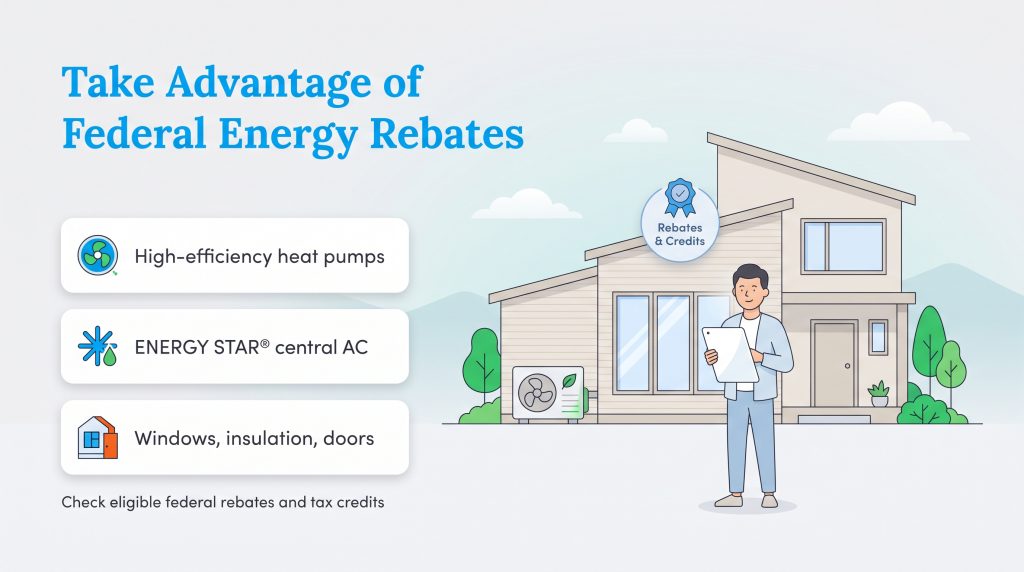 Take Advantage of Federal Energy Rebates

High-efficiency heat pumps

ENERGY STAR® central AC

Windows, insulation, doors

Check eligible federal rebates and tax credits

Rebates & Credits